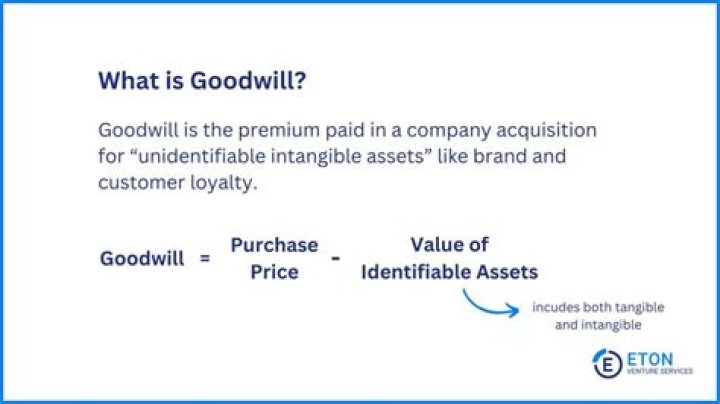 What is Goodwill?

Goodwill is the premium paid in a company acquisition for “unidentifiable intangible assets” like brand and customer loyalty.

Goodwill = Purchase Price - Value of Identifiable Assets

incudes both tangible and intangible

E ETON VENTURE SERVICES